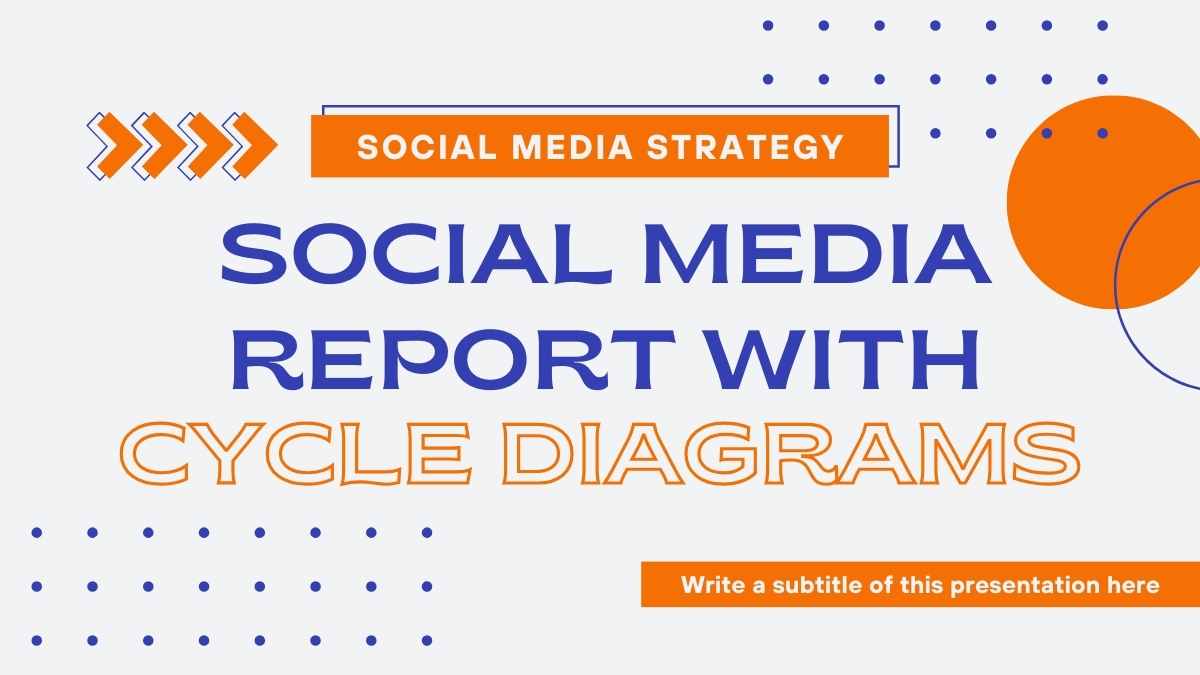 SOCIAL MEDIA STRATEGY

SOCIAL MEDIA REPORT WITH CYCLE DIAGRAMS

Write a subtitle of this presentation here